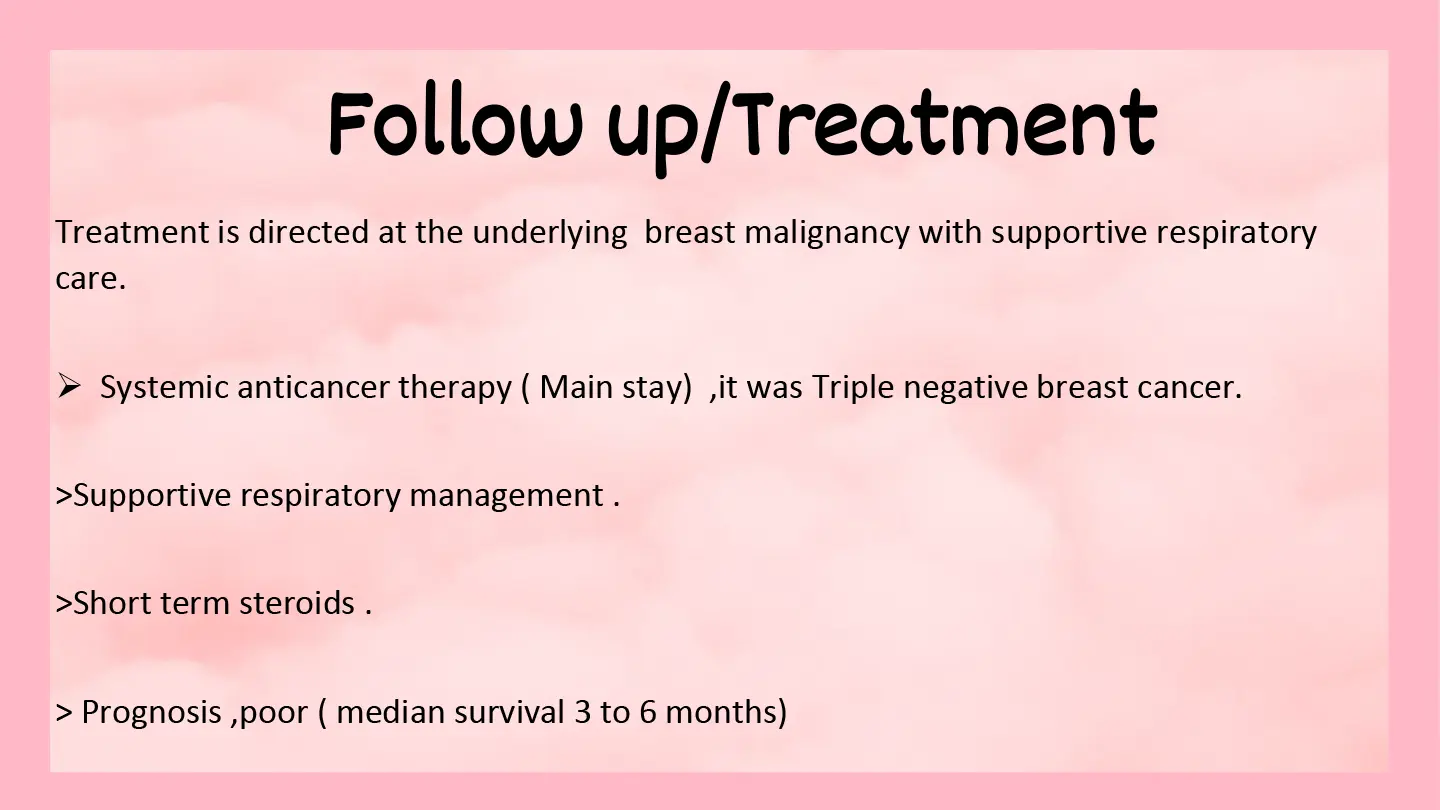 Follow up/Treatment

Treatment is directed at the underlying breast malignancy with supportive respiratory care.

➢ Systemic anticancer therapy ( Main stay) ,it was Triple negative breast cancer.

>Supportive respiratory management .

>Short term steroids .

> Prognosis ,poor ( median survival 3 to 6 months)